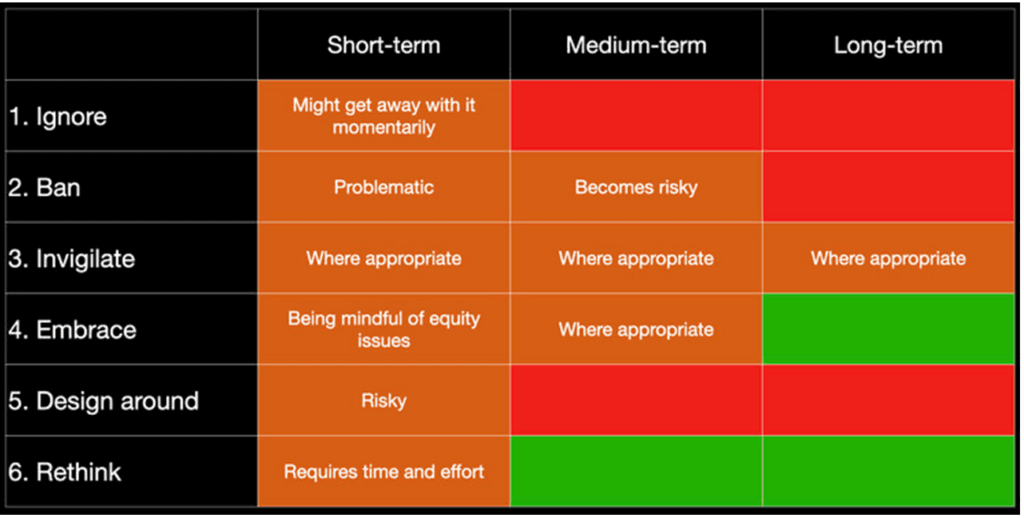 | | Short-term | Medium-term | Long-term |
|---|---|---|---|
| 1. Ignore | Might get away with it momentarily | | |
| 2. Ban | Problematic | Becomes risky | |
| 3. Invigilate | Where appropriate | Where appropriate | Where appropriate |
| 4. Embrace | Being mindful of equity issues | Where appropriate | |
| 5. Design around | Risky | | |
| 6. Rethink | Requires time and effort | | |